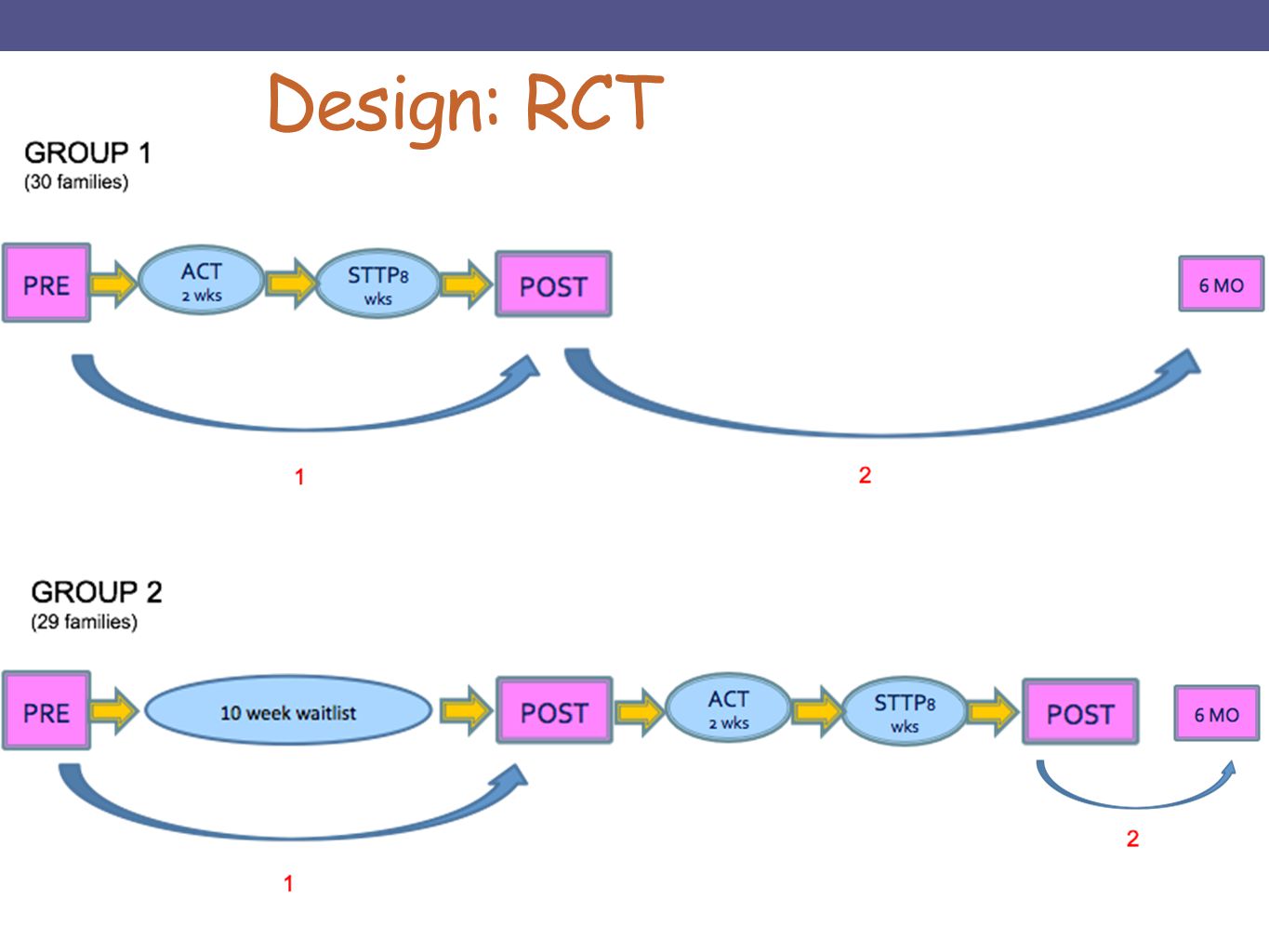 Design: RCT

GROUP 1
(30 families)

PRE
ACT
2 wks
STTP8
wks
POST
6 MO

1
2

GROUP 2
(29 families)

PRE
10 week waitlist
POST
ACT
2 wks
STTP8
wks
POST
6 MO

1
2